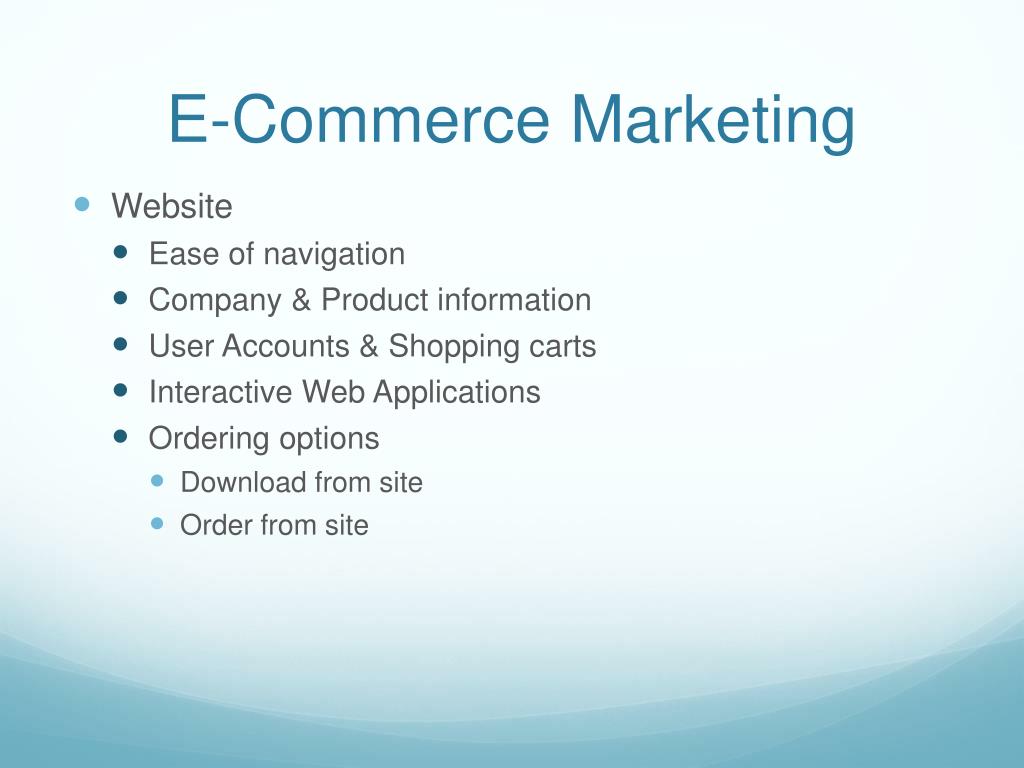 E-Commerce Marketing

- Website
  - Ease of navigation
  - Company & Product information
  - User Accounts & Shopping carts
  - Interactive Web Applications
  - Ordering options
    - Download from site
    - Order from site